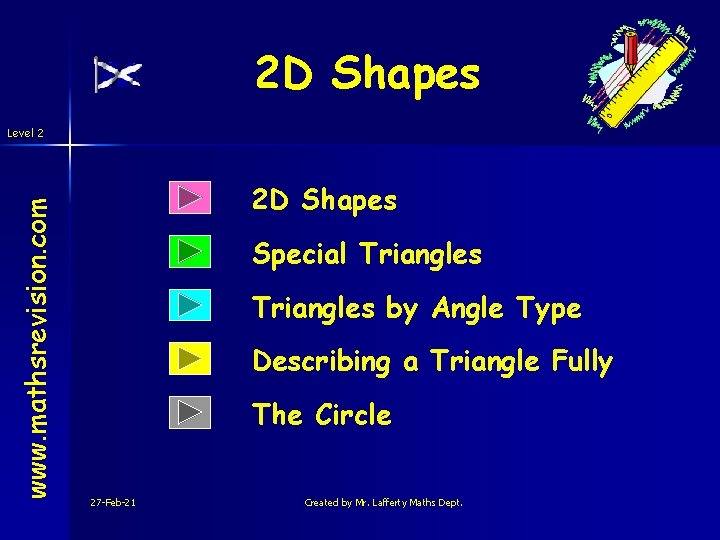 2D Shapes

Level 2

www.mathsrevision.com

2D Shapes

Special Triangles

Triangles by Angle Type

Describing a Triangle Fully

The Circle

27-Feb-21

Created by Mr. Lafferty Maths Dept.